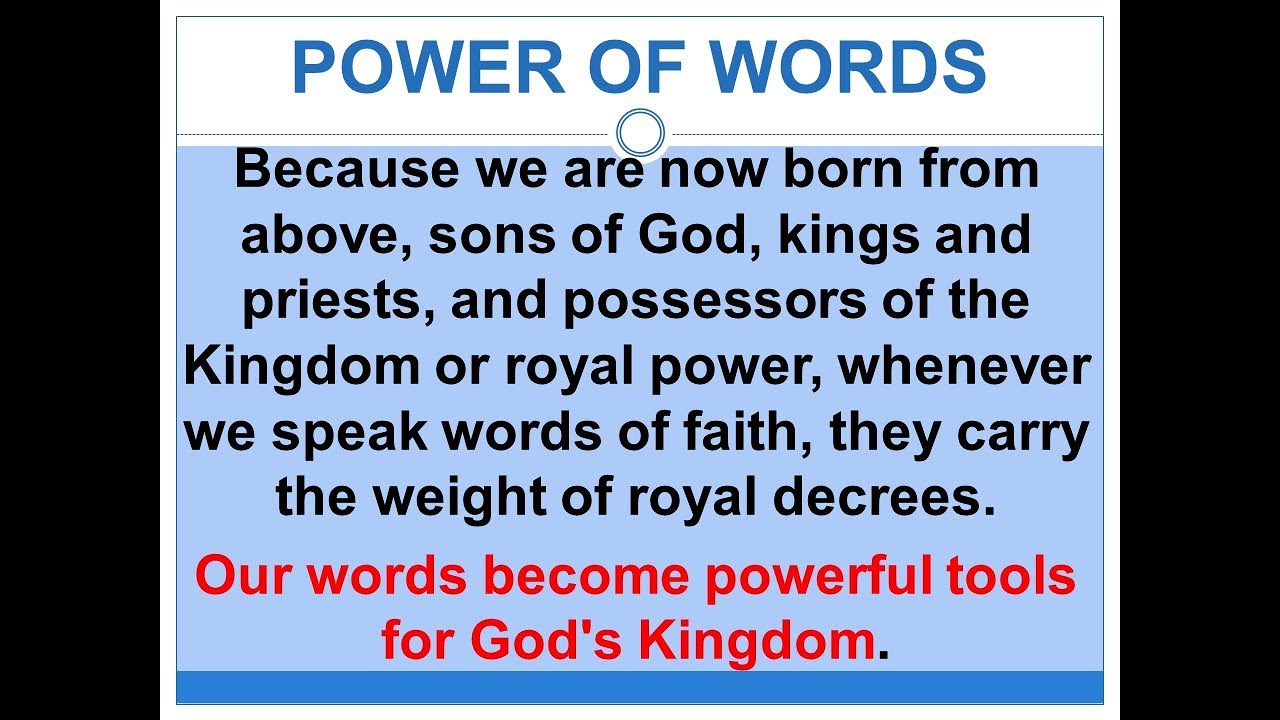 POWER OF WORDS

Because we are now born from above, sons of God, kings and priests, and possessors of the Kingdom or royal power, whenever we speak words of faith, they carry the weight of royal decrees.

Our words become powerful tools for God's Kingdom.